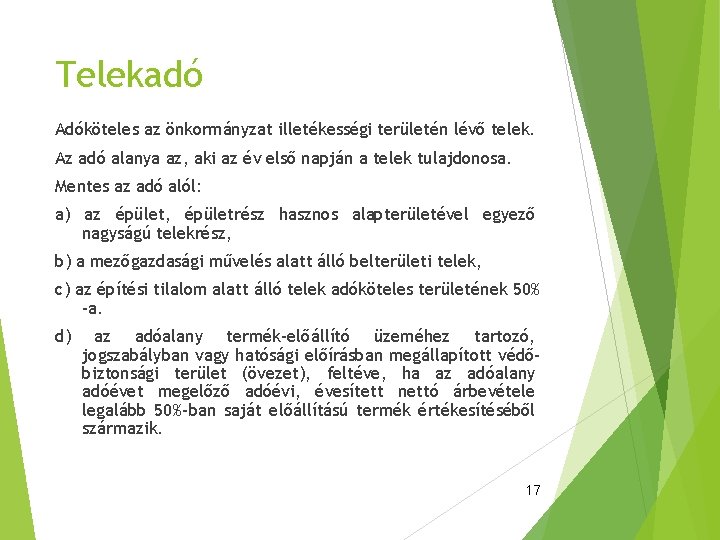 Telekadó

Adóköteles az önkormányzat illetékességi területén lévő telek.

Az adó alanya az, aki az év első napján a telek tulajdonosa.

Mentes az adó alól:

a) az épület, épületrész hasznos alapterületével egyező nagyságú telekrész,

b) a mezőgazdasági művelés alatt álló belterületi telek,

c) az építési tilalom alatt álló telek adóköteles területének 50%-a.

d) az adóalany termék-előállító üzeméhez tartozó, jogszabályban vagy hatósági előírásban megállapított védő-biztonsági terület (övezet), feltéve, ha az adóalany adóévet megelőző adóévi, évesített nettó árbevétele legalább 50%-ban saját előállítású termék értékesítéséből származik.

17